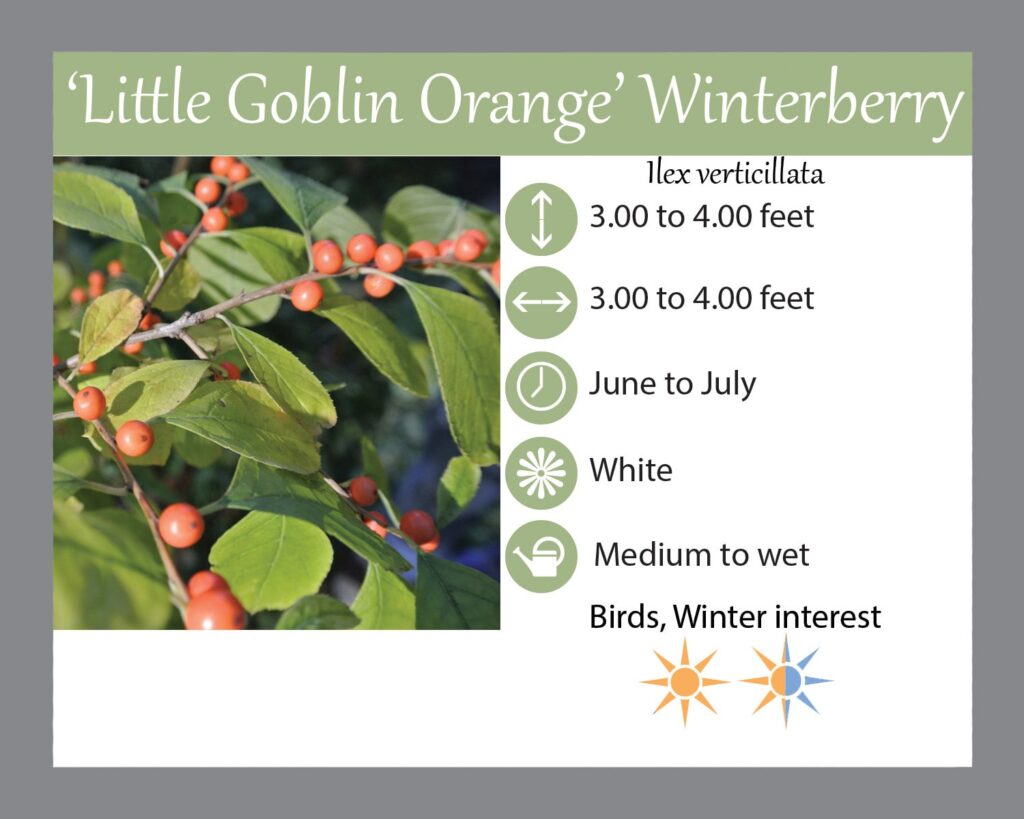 'Little Goblin Orange' Winterberry

Ilex verticillata

3.00 to 4.00 feet

3.00 to 4.00 feet

June to July

White

Medium to wet

Birds, Winter interest